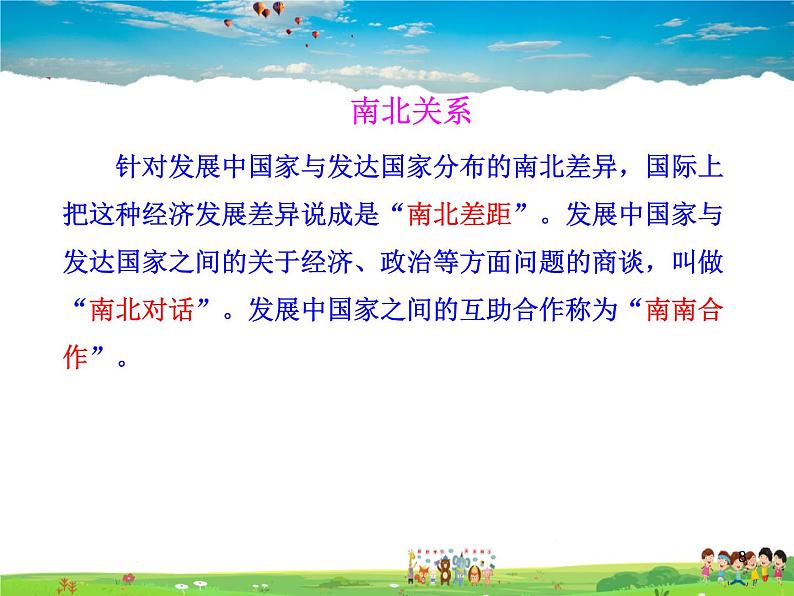 南北关系

针对发展中国家与发达国家分布的南北差异，国际上把这种经济发展差异说成是“南北差距”。发展中国家与发达国家之间的关于经济、政治等方面问题的商谈，叫做“南北对话”。发展中国家之间的互助合作称为“南南合作”。